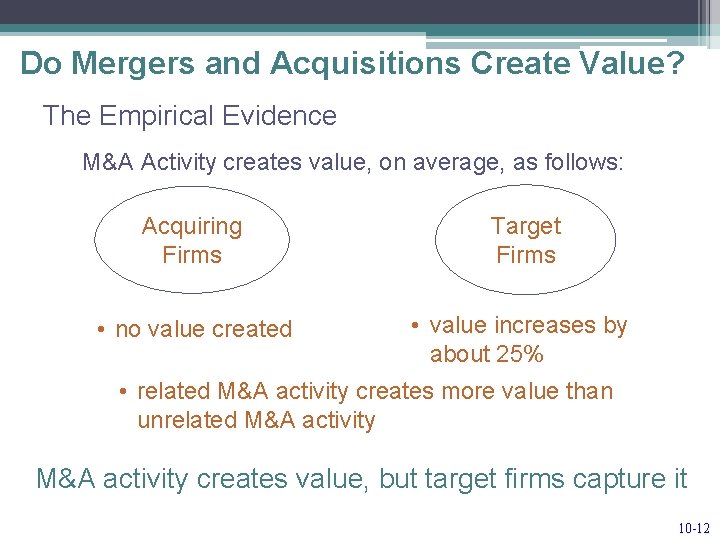 Do Mergers and Acquisitions Create Value?

The Empirical Evidence

M&A Activity creates value, on average, as follows:

Acquiring Firms

Target Firms

• no value created

• value increases by about 25%

• related M&A activity creates more value than unrelated M&A activity

M&A activity creates value, but target firms capture it

10-12